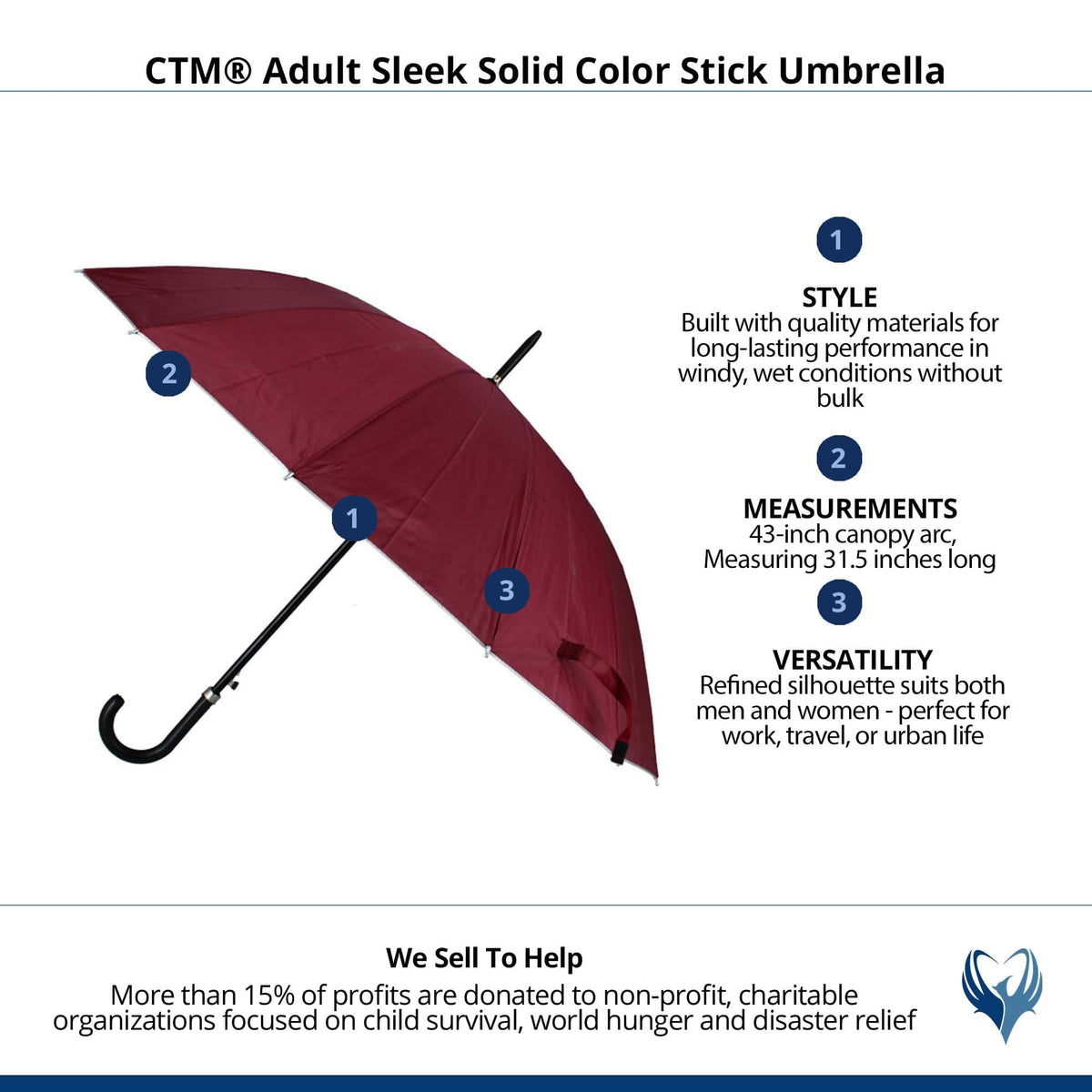 CTM® Adult Sleek Solid Color Stick Umbrella

2

1

3

1

STYLE
Built with quality materials for long-lasting performance in windy, wet conditions without bulk

2

MEASUREMENTS
43-inch canopy arc, Measuring 31.5 inches long

3

VERSATILITY
Refined silhouette suits both men and women - perfect for work, travel, or urban life

We Sell To Help
More than 15% of profits are donated to non-profit, charitable organizations focused on child survival, world hunger and disaster relief